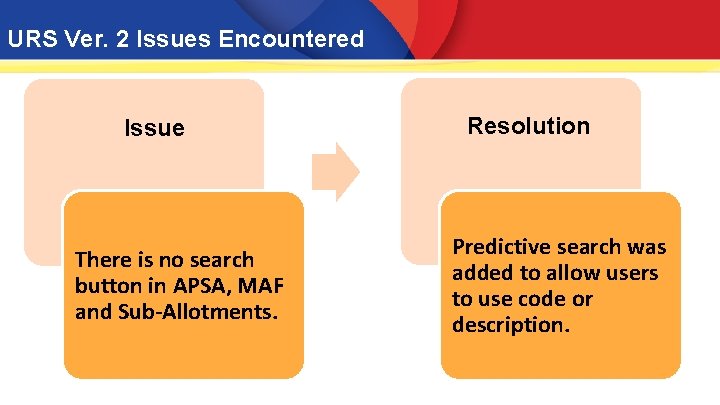 URS Ver. 2 Issues Encountered

Issue

There is no search button in APSA, MAF and Sub-Allotments.

Resolution

Predictive search was added to allow users to use code or description.